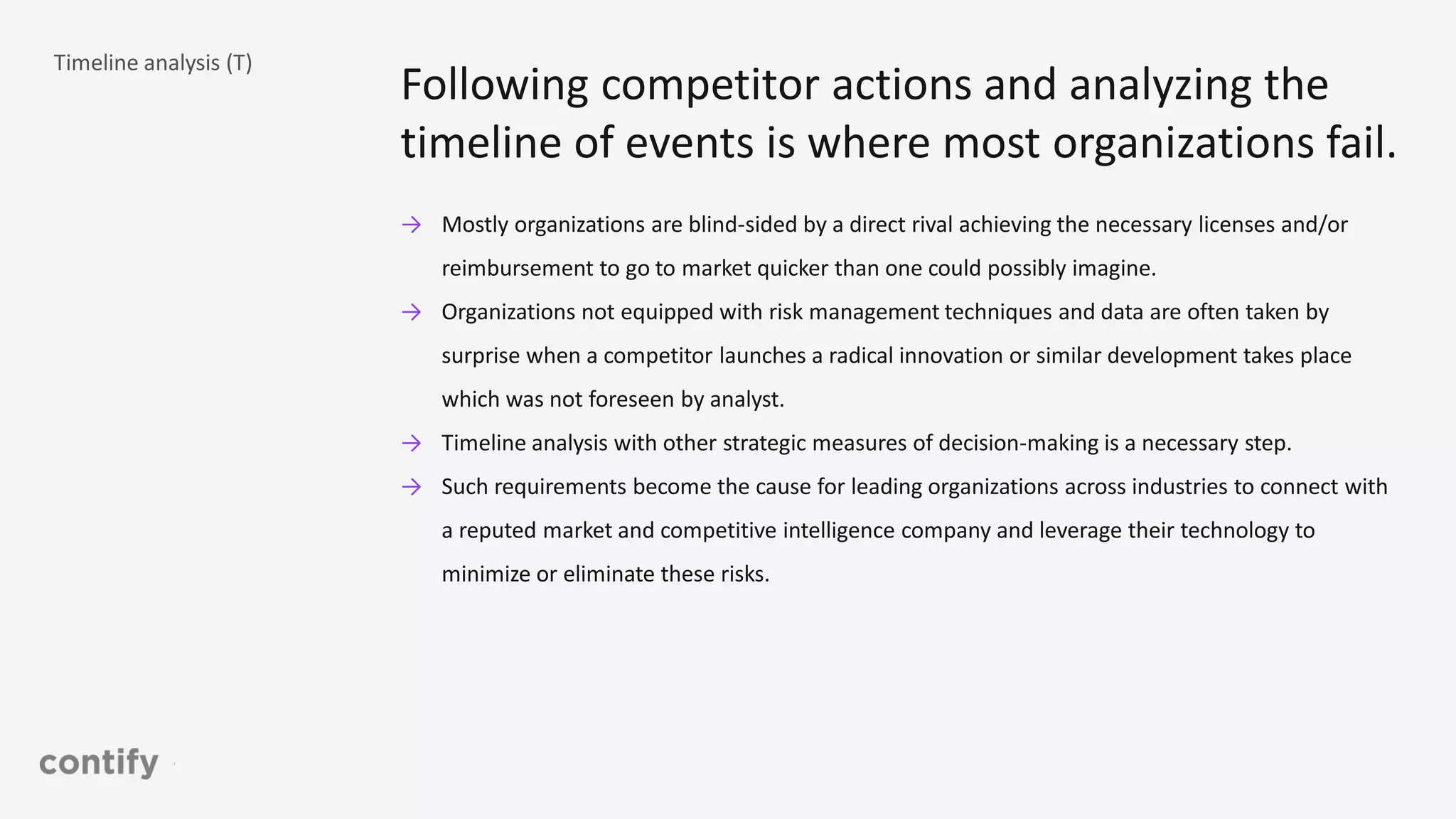 Timeline analysis (T)

Following competitor actions and analyzing the timeline of events is where most organizations fail.

→ Mostly organizations are blind-sided by a direct rival achieving the necessary licenses and/or reimbursement to go to market quicker than one could possibly imagine.

→ Organizations not equipped with risk management techniques and data are often taken by surprise when a competitor launches a radical innovation or similar development takes place which was not foreseen by analyst.

→ Timeline analysis with other strategic measures of decision-making is a necessary step.

→ Such requirements become the cause for leading organizations across industries to connect with a reputed market and competitive intelligence company and leverage their technology to minimize or eliminate these risks.

contify